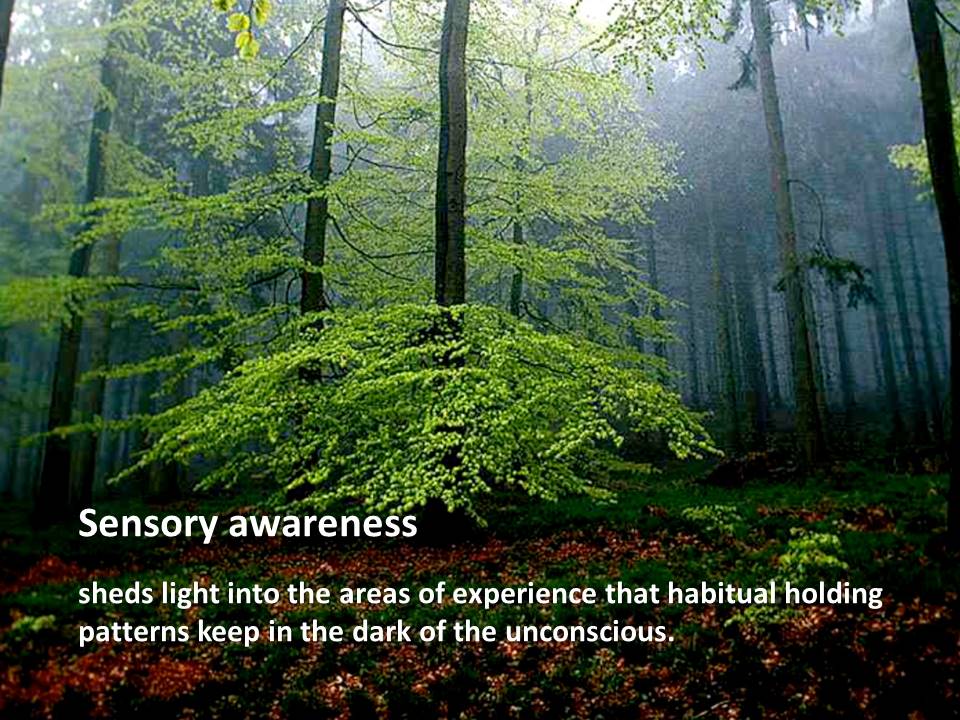 Sensory awareness

sheds light into the areas of experience that habitual holding patterns keep in the dark of the unconscious.